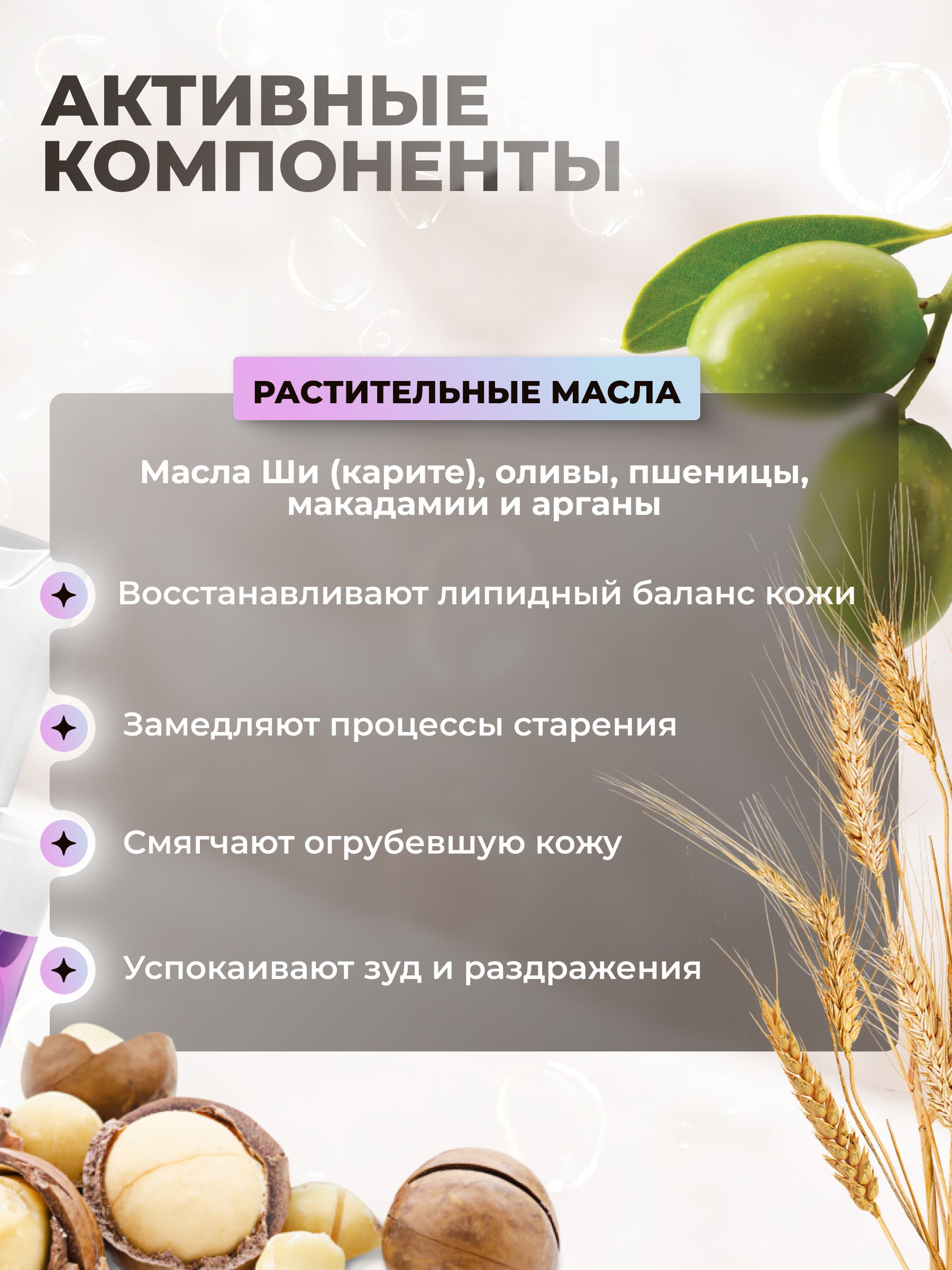 АКТИВНЫЕ КОМПОНЕНТЫ

РАСТИТЕЛЬНЫЕ МАСЛА

Масла Ши (карите), оливы, пшеницы, макадамии и арганы

Восстанавливают липидный баланс кожи

Замедляют процессы старения

Смягчают огрубевшую кожу

Успокаивают зуд и раздражения